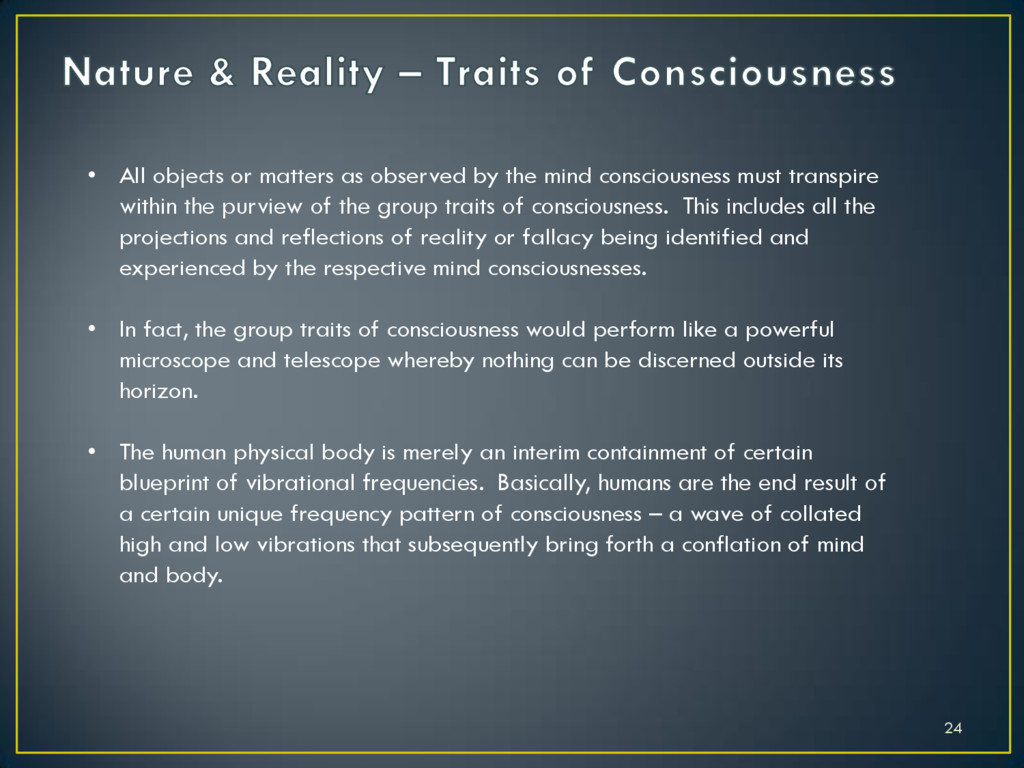 Nature & Reality – Traits of Consciousness

• All objects or matters as observed by the mind consciousness must transpire within the purview of the group traits of consciousness. This includes all the projections and reflections of reality or fallacy being identified and experienced by the respective mind consciousnesses.

• In fact, the group traits of consciousness would perform like a powerful microscope and telescope whereby nothing can be discerned outside its horizon.

• The human physical body is merely an interim containment of certain blueprint of vibrational frequencies. Basically, humans are the end result of a certain unique frequency pattern of consciousness – a wave of collated high and low vibrations that subsequently bring forth a conflation of mind and body.

24